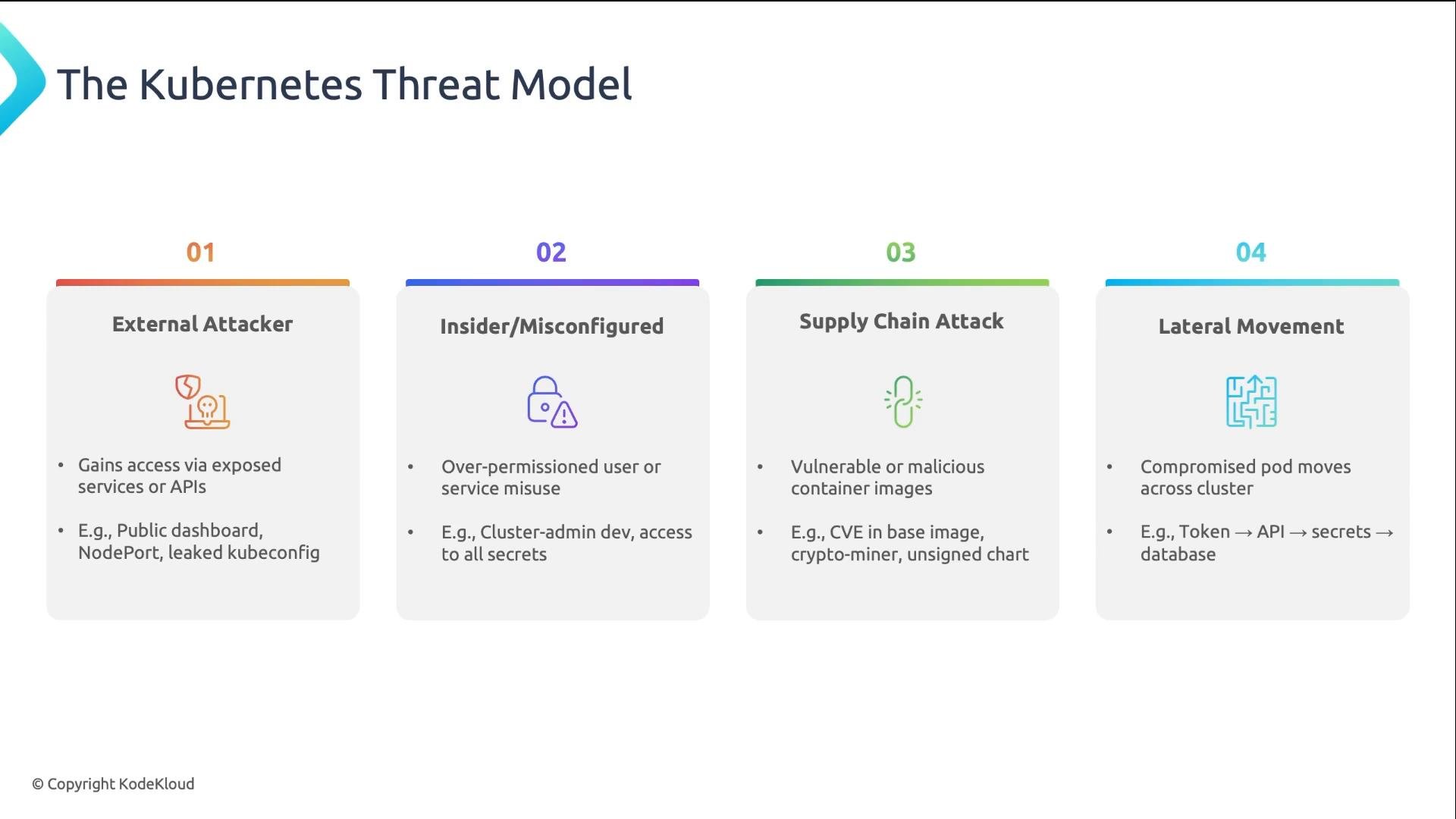 The Kubernetes Threat Model

01

External Attacker

• Gains access via exposed services or APIs

• E.g., Public dashboard, NodePort, leaked kubeconfig

02

Insider/Misconfigured

• Over-permissioned user or service misuse

• E.g., Cluster-admin dev, access to all secrets

03

Supply Chain Attack

• Vulnerable or malicious container images

• E.g., CVE in base image, crypto-miner, unsigned chart

04

Lateral Movement

• Compromised pod moves across cluster

• E.g., Token → API → secrets → database

© Copyright KodeKloud